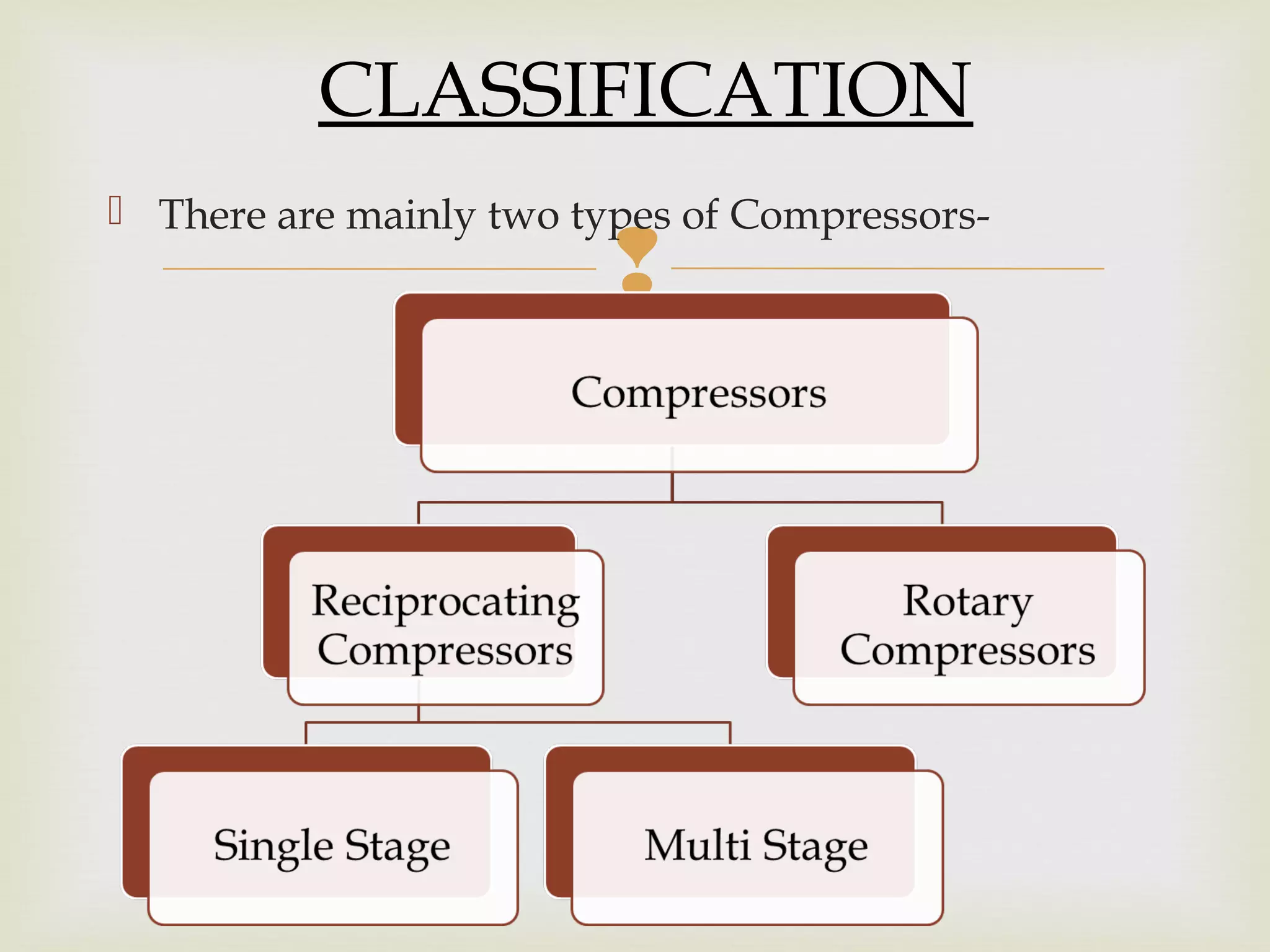 CLASSIFICATION

There are mainly two types of Compressors-

Compressors

Reciprocating Compressors

Rotary Compressors

Single Stage

Multi Stage